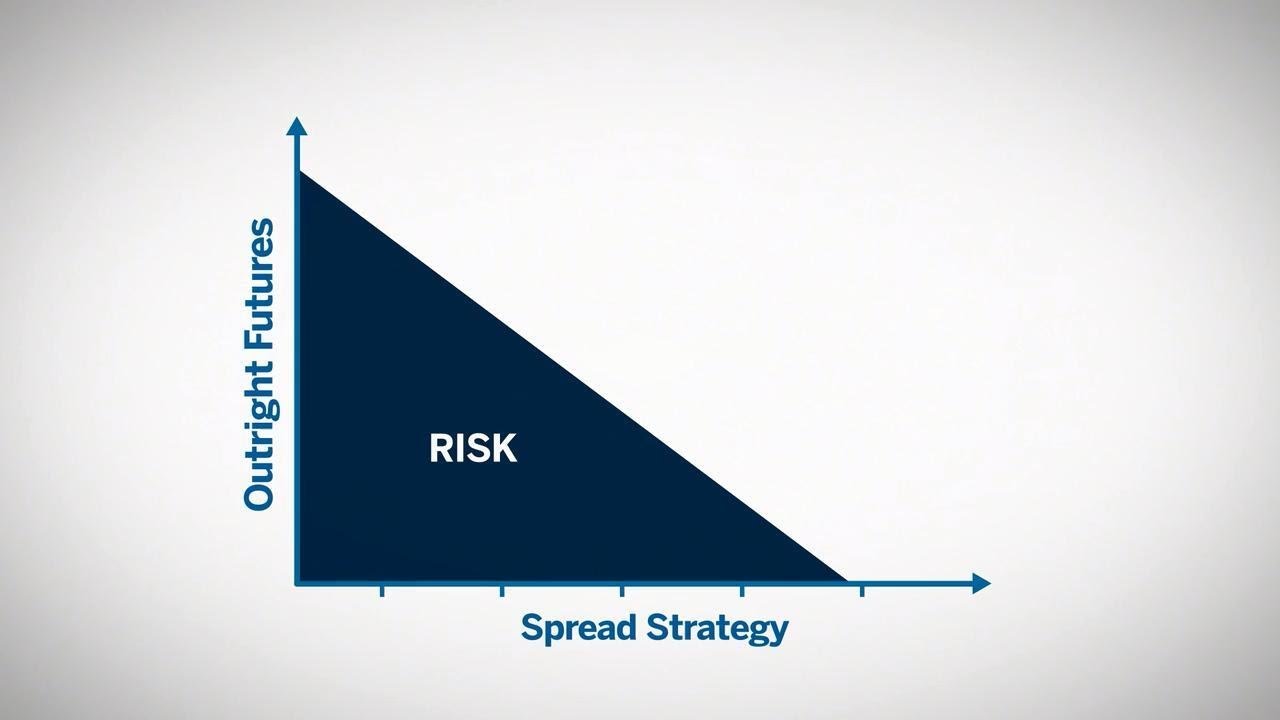 Outright Futures

RISK

Spread Strategy